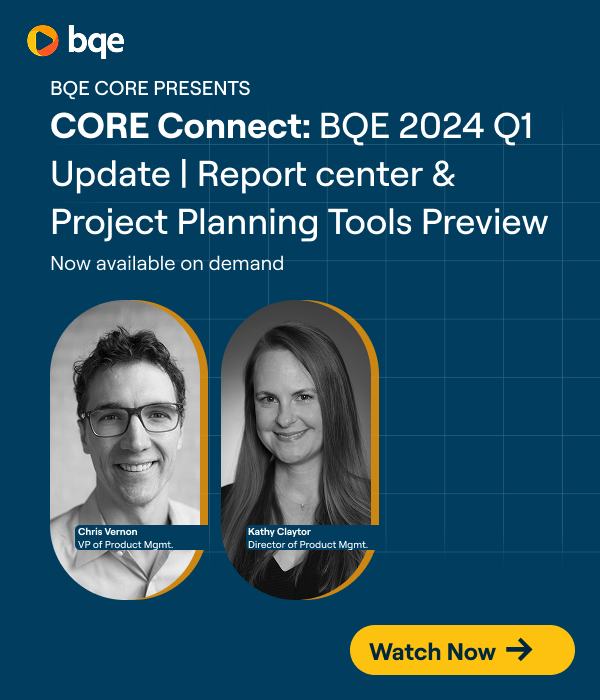 bqe

BQE CORE PRESENTS

CORE Connect: BQE 2024 Q1 Update | Report center & Project Planning Tools Preview

Now available on demand

Chris Vernon
VP of Product Mgmt.

Kathy Claytor
Director of Product Mgmt.

Watch Now →